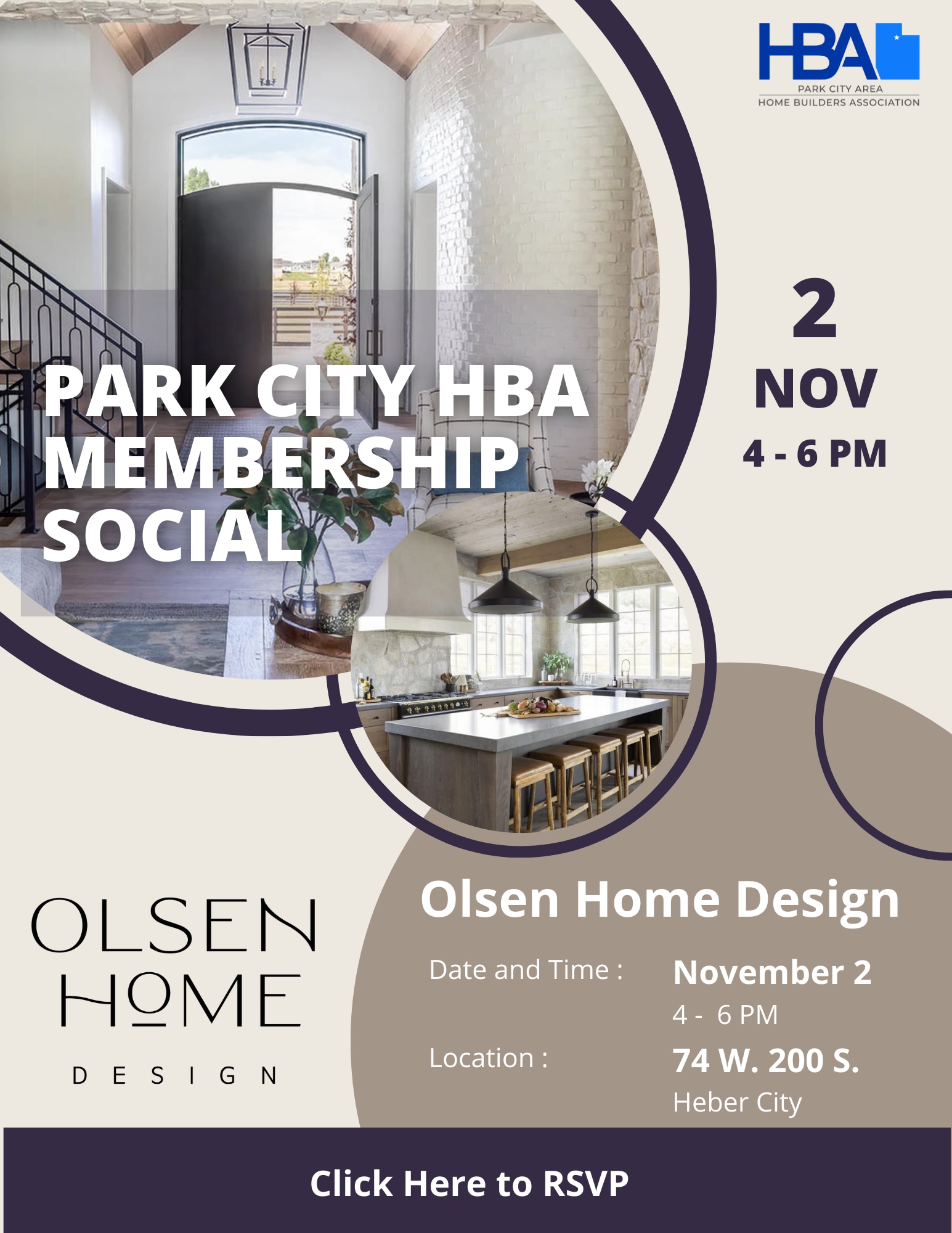 HBA
PARK CITY AREA
HOME BUILDERS ASSOCIATION

PARK CITY HBA MEMBERSHIP SOCIAL

2
NOV
4 - 6 PM

OLSEN
HOME
DESIGN

Olsen Home Design

Date and Time : November 2
4 - 6 PM

Location : 74 W. 200 S.
Heber City

Click Here to RSVP